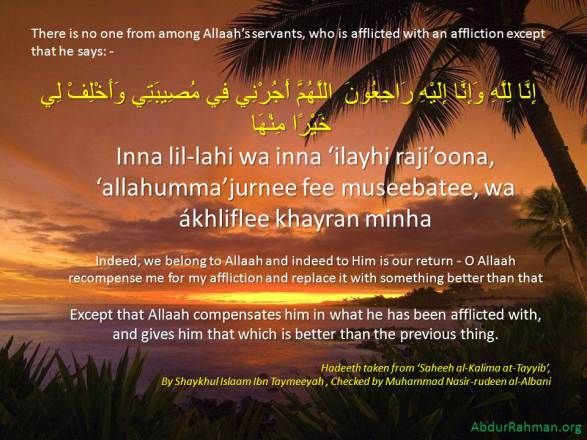 There is no one from among Allaah's servants, who is afflicted with an affliction except that he says: -

إِنَّا لِلَّهِ وَإِنَّا إِلَيْهِ رَاجِعُونَ اللَّهُمَّ أْجُرْنِي فِي مُصِيبَتِي وَأَخْلِفْ لِي خَيْرًا مِنْهَا

Inna lil-lahi wa inna 'ilayhi raji'oona, 'allahumma'jurnee fee museebatee, wa ákhliflee khayran minha

Indeed, we belong to Allaah and indeed to Him is our return - O Allaah recompense me for my affliction and replace it with something better than that

Except that Allaah compensates him in what he has been afflicted with, and gives him that which is better than the previous thing.

Hadeeth taken from 'Saheeh al-Kalima at-Tayyib', By Shaykhul Islaam Ibn Taymeeyah , Checked by Muhammad Nasir-rudeen al-Albani

AbdurRahman.org